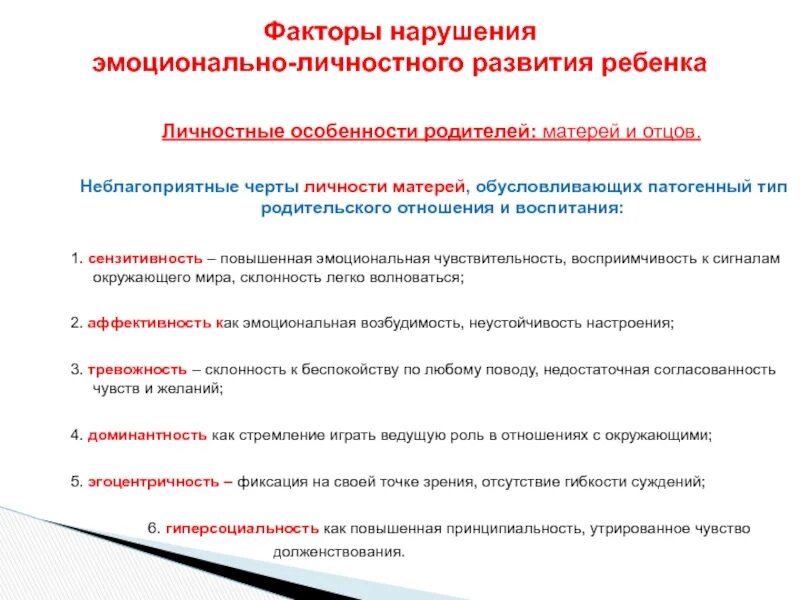 Факторы нарушения
эмоционально-личностного развития ребенка

Личностные особенности родителей: матерей и отцов.

Неблагоприятные черты личности матерей, обусловливающих патогенный тип родительского отношения и воспитания:

1. сензитивность – повышенная эмоциональная чувствительность, восприимчивость к сигналам окружающего мира, склонность легко волноваться;

2. аффективность как эмоциональная возбудимость, неустойчивость настроения;

3. тревожность – склонность к беспокойству по любому поводу, недостаточная согласованность чувств и желаний;

4. доминантность как стремление играть ведущую роль в отношениях с окружающими;

5. эгоцентричность – фиксация на своей точке зрения, отсутствие гибкости суждений;

6. гиперсоциальность как повышенная принципиальность, утрированное чувство долженствования.